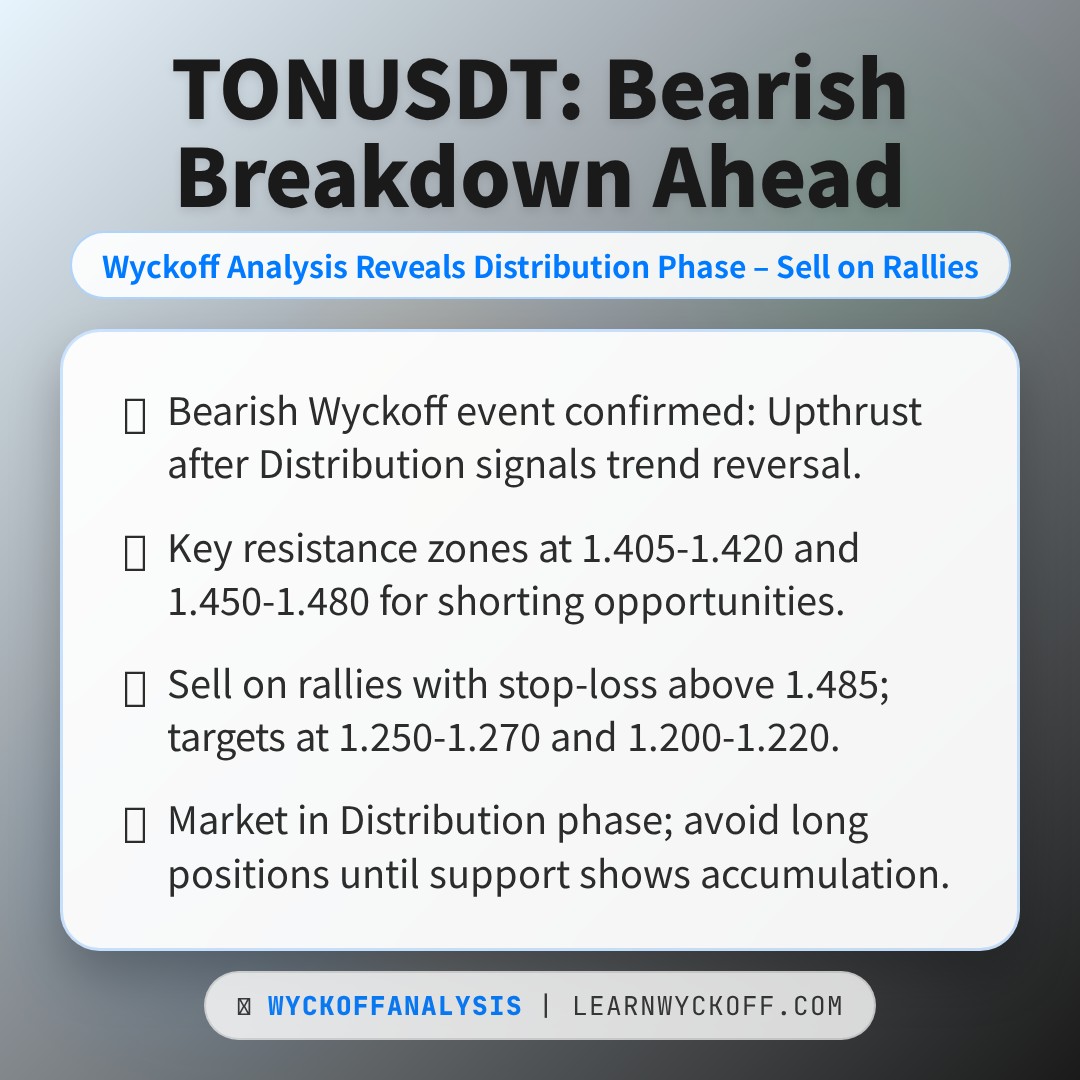 TONUSDT: Bearish Breakdown Ahead

Wyckoff Analysis Reveals Distribution Phase – Sell on Rallies

Bearish Wyckoff event confirmed: Upthrust after Distribution signals trend reversal.

Key resistance zones at 1.405-1.420 and 1.450-1.480 for shorting opportunities.

Sell on rallies with stop-loss above 1.485; targets at 1.250-1.270 and 1.200-1.220.

Market in Distribution phase; avoid long positions until support shows accumulation.

WYCKOFFANALYSIS | LEARNWYCKOFF.COM